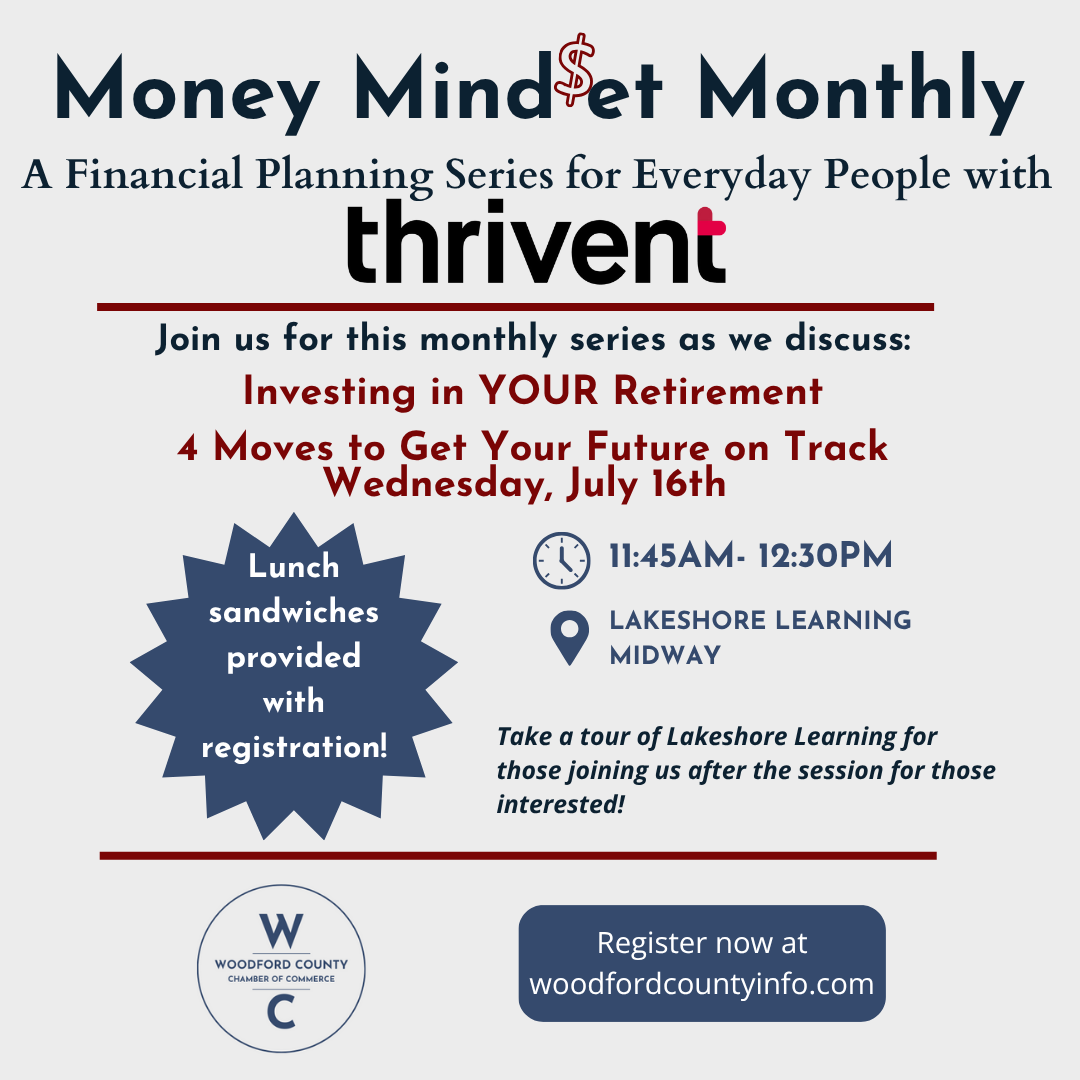 Money Mind$et Monthly

A Financial Planning Series for Everyday People with

thrivent

Join us for this monthly series as we discuss:

Investing in YOUR Retirement

4 Moves to Get Your Future on Track
Wednesday, July 16th

Lunch sandwiches provided with registration!

11:45AM- 12:30PM

LAKESHORE LEARNING MIDWAY

Take a tour of Lakeshore Learning for those joining us after the session for those interested!

W
WOODFORD COUNTY
CHAMBER OF COMMERCE
C

Register now at woodfordcountyinfo.com